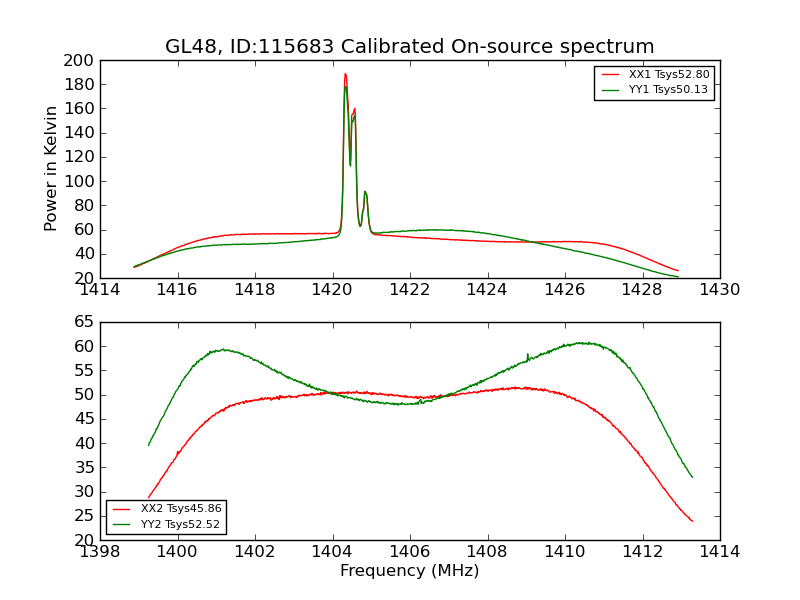 GL48, ID:115683 Calibrated On-source spectrum

XX1 Tsys52.80
YY1 Tsys50.13

Power in Kelvin

200
180
160
140
120
100
80
60
40
20

1414 1416 1418 1420 1422 1424 1426 1428 1430

65
60
55
50
45
40
35
30
25
20

XX2 Tsys45.86
YY2 Tsys52.52

1398 1400 1402 1404 1406 1408 1410 1412 1414

Frequency (MHz)